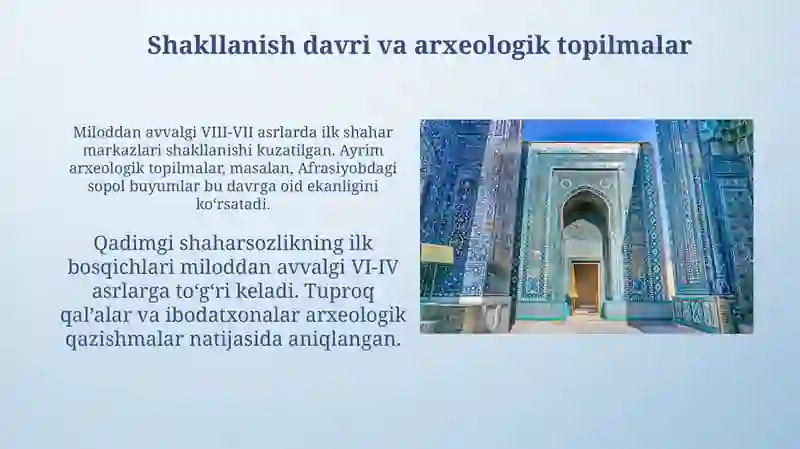 Shakllanish davri va arxeologik topilmalar

Miloddan avvalgi VIII-VII asrlarda ilk shahar markazlari shakllanishi kuzatilgan. Ayrim arxeologik topilmalar, masalan, Afrasiyobdagi sopol buyumlar bu davrga oid ekanligini ko‘rsatadi.

Qadimgi shaharsozlikning ilk bosqichlari miloddan avvalgi VI-IV asrlarga to‘g‘ri keladi. Tuproq qal’alar va ibodatxonalar arxeologik qazishmalar natijasida aniqlangan.